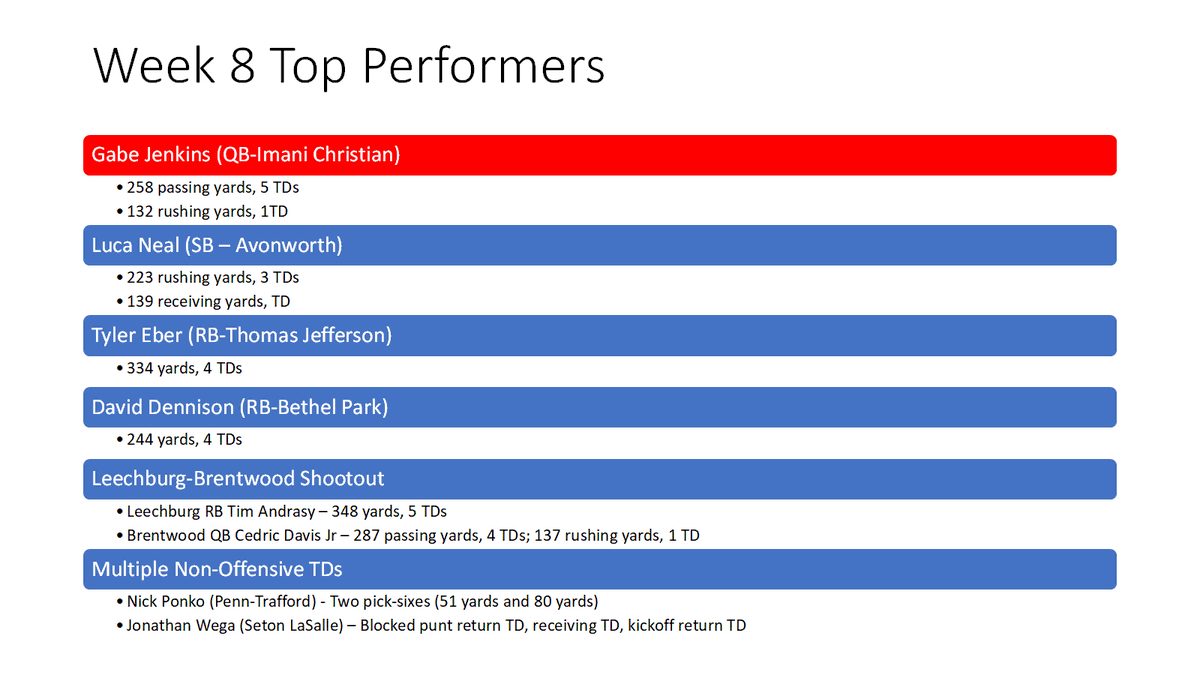 Week 8 Top Performers

Gabe Jenkins (QB-Imani Christian)

• 258 passing yards, 5 TDs
• 132 rushing yards, 1TD

Luca Neal (SB – Avonworth)

• 223 rushing yards, 3 TDs
• 139 receiving yards, TD

Tyler Eber (RB-Thomas Jefferson)

• 334 yards, 4 TDs

David Dennison (RB-Bethel Park)

• 244 yards, 4 TDs

Leechburg-Brentwood Shootout

• Leechburg RB Tim Andrasy – 348 yards, 5 TDs
• Brentwood QB Cedric Davis Jr – 287 passing yards, 4 TDs; 137 rushing yards, 1 TD

Multiple Non-Offensive TDs

• Nick Ponko (Penn-Trafford) - Two pick-sixes (51 yards and 80 yards)
• Jonathan Wega (Seton LaSalle) – Blocked punt return TD, receiving TD, kickoff return TD